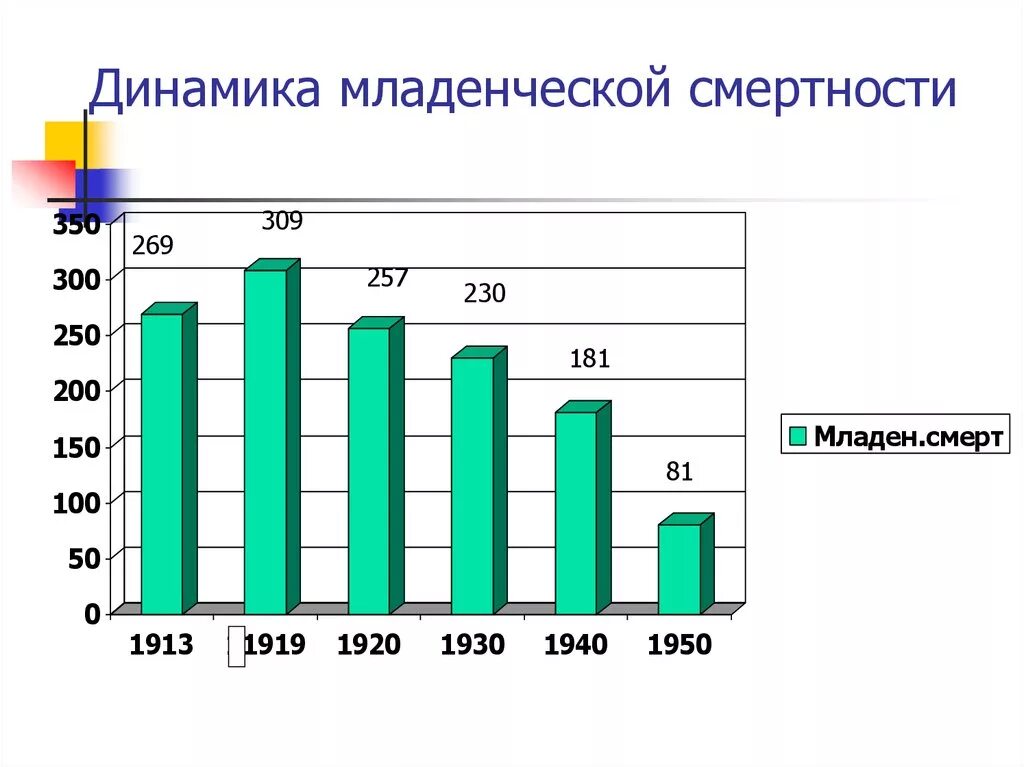 Динамика младенческой смертности

350
300
250
200
150
100
50
0

269
309
257
230
181
81

1913
1919
1920
1930
1940
1950

Младен.смерт